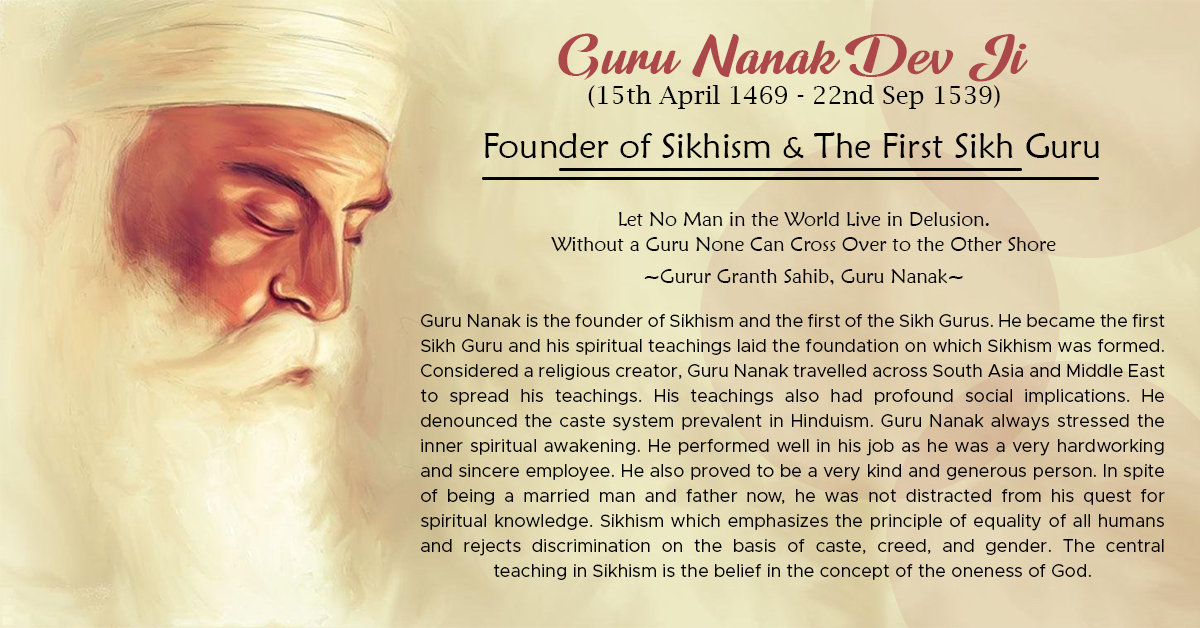 Guru Nanak Dev Ji
(15th April 1469 - 22nd Sep 1539)

Founder of Sikhism & The First Sikh Guru

Let No Man in the World Live in Delusion.
Without a Guru None Can Cross Over to the Other Shore

~Gurur Granth Sahib, Guru Nanak~

Guru Nanak is the founder of Sikhism and the first of the Sikh Gurus. He became the first Sikh Guru and his spiritual teachings laid the foundation on which Sikhism was formed. Considered a religious creator, Guru Nanak travelled across South Asia and Middle East to spread his teachings. His teachings also had profound social implications. He denounced the caste system prevalent in Hinduism. Guru Nanak always stressed the inner spiritual awakening. He performed well in his job as he was a very hardworking and sincere employee. He also proved to be a very kind and generous person. In spite of being a married man and father now, he was not distracted from his quest for spiritual knowledge. Sikhism which emphasizes the principle of equality of all humans and rejects discrimination on the basis of caste, creed, and gender. The central teaching in Sikhism is the belief in the concept of the oneness of God.